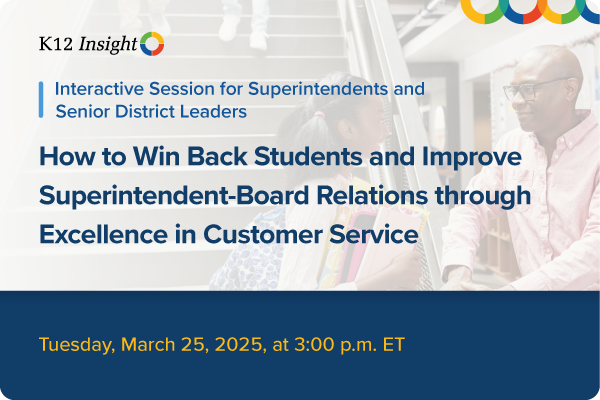 K12 Insight

Interactive Session for Superintendents and Senior District Leaders

How to Win Back Students and Improve Superintendent-Board Relations through Excellence in Customer Service

Tuesday, March 25, 2025, at 3:00 p.m. ET